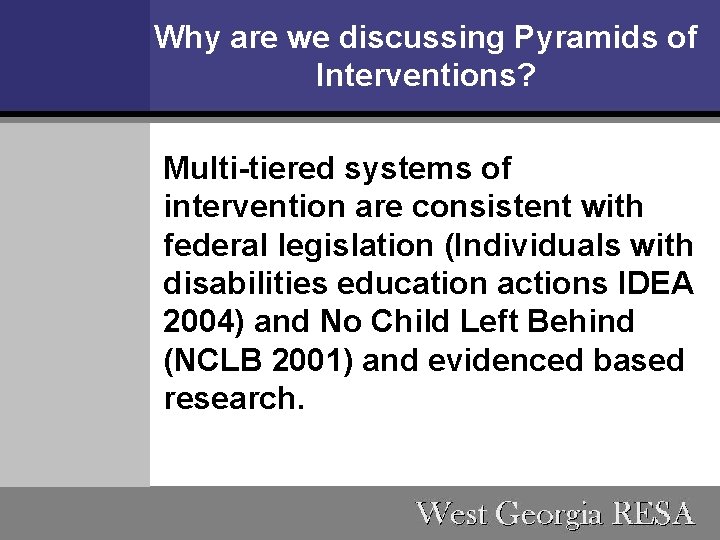 Why are we discussing Pyramids of Interventions?

Multi-tiered systems of intervention are consistent with federal legislation (Individuals with disabilities education actions IDEA 2004) and No Child Left Behind (NCLB 2001) and evidenced based research.

West Georgia RESA